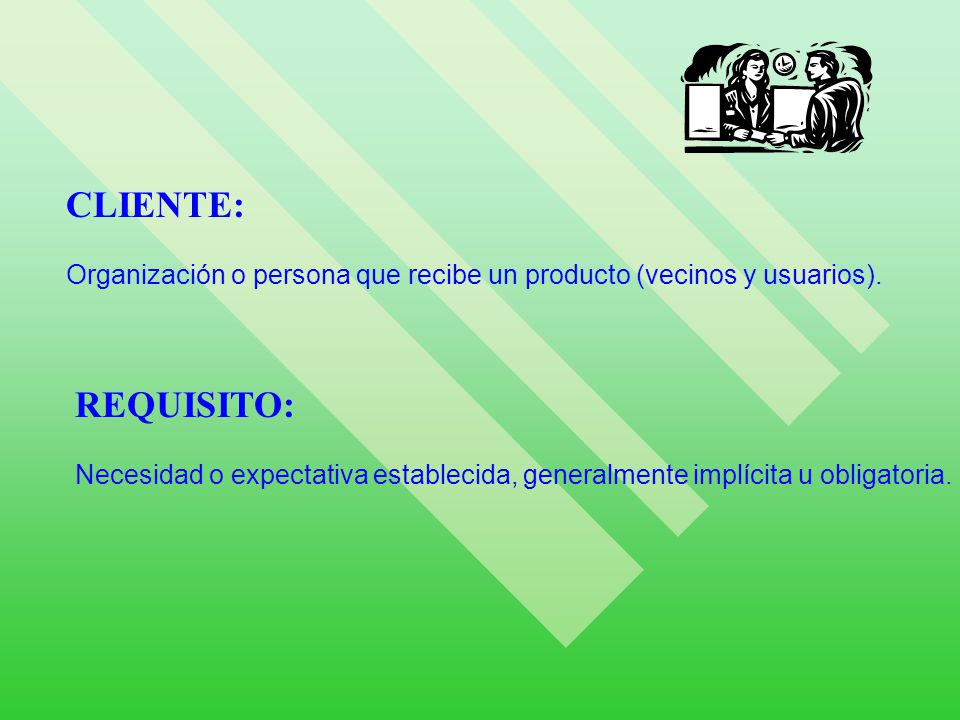 CLIENTE:

Organización o persona que recibe un producto (vecinos y usuarios).

REQUISITO:

Necesidad o expectativa establecida, generalmente implícita u obligatoria.